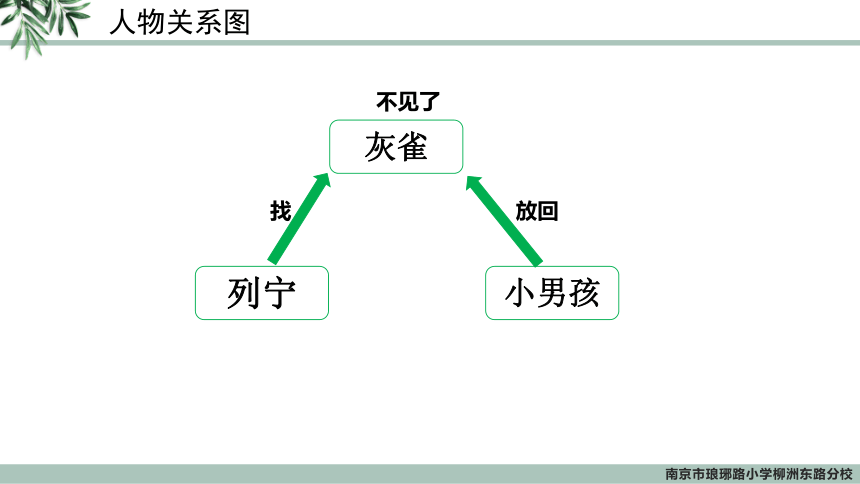 人物关系图

不见了

灰雀

找

放回

列宁

小男孩

南京市琅琊路小学柳洲东路分校